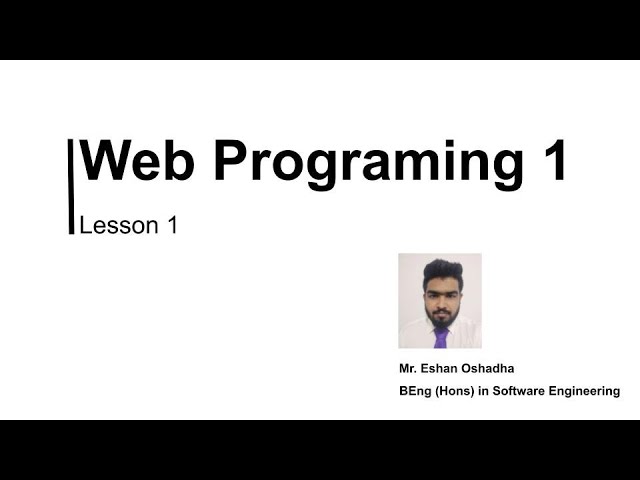 Web Programing 1

Lesson 1

Mr. Eshan Oshadha

BEng (Hons) in Software Engineering